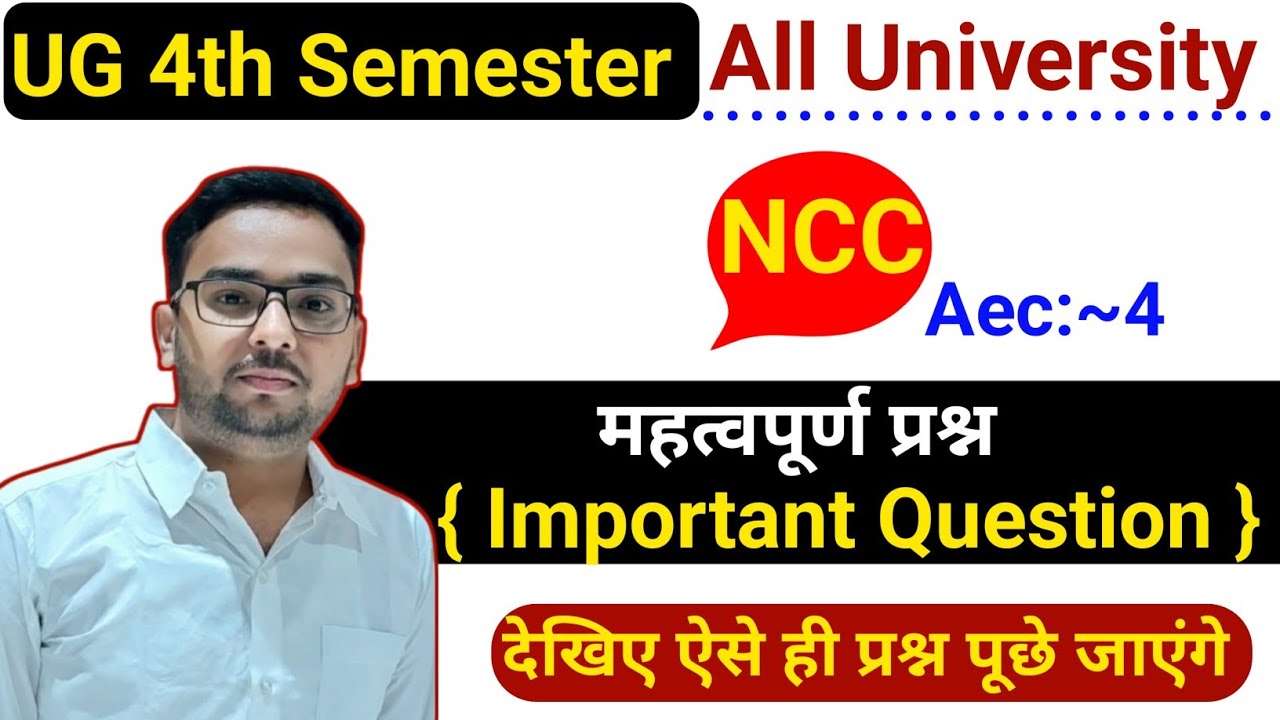 UG 4th Semester

All University

NCC

Aec:~4

महत्वपूर्ण प्रश्न
{ Important Question }

देखिए ऐसे ही प्रश्न पूछे जाएंगे